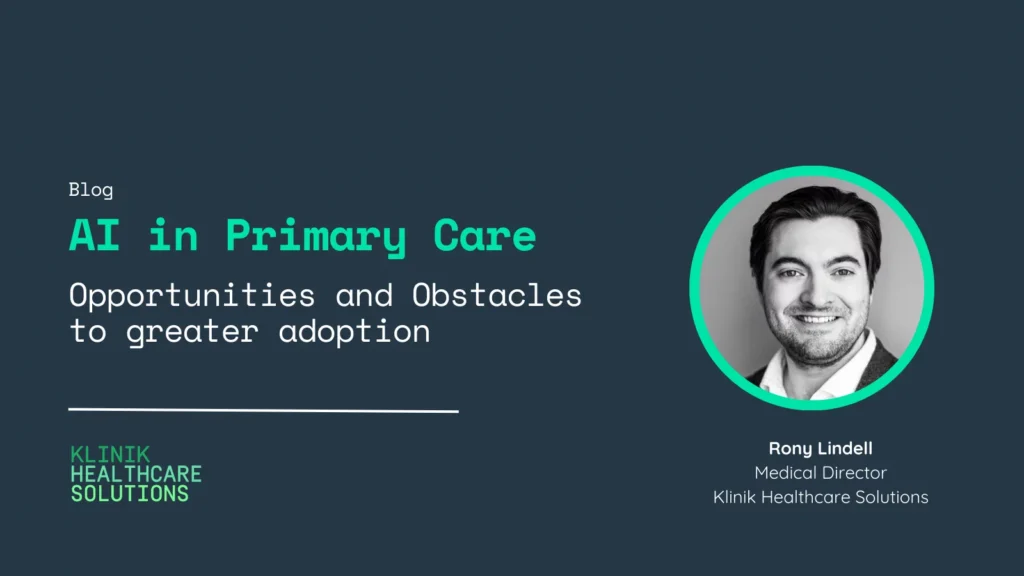 Blog

AI in Primary Care

Opportunities and Obstacles to greater adoption

KLINIK
HEALTHCARE
SOLUTIONS

Rony Lindell
Medical Director
Klinik Healthcare Solutions